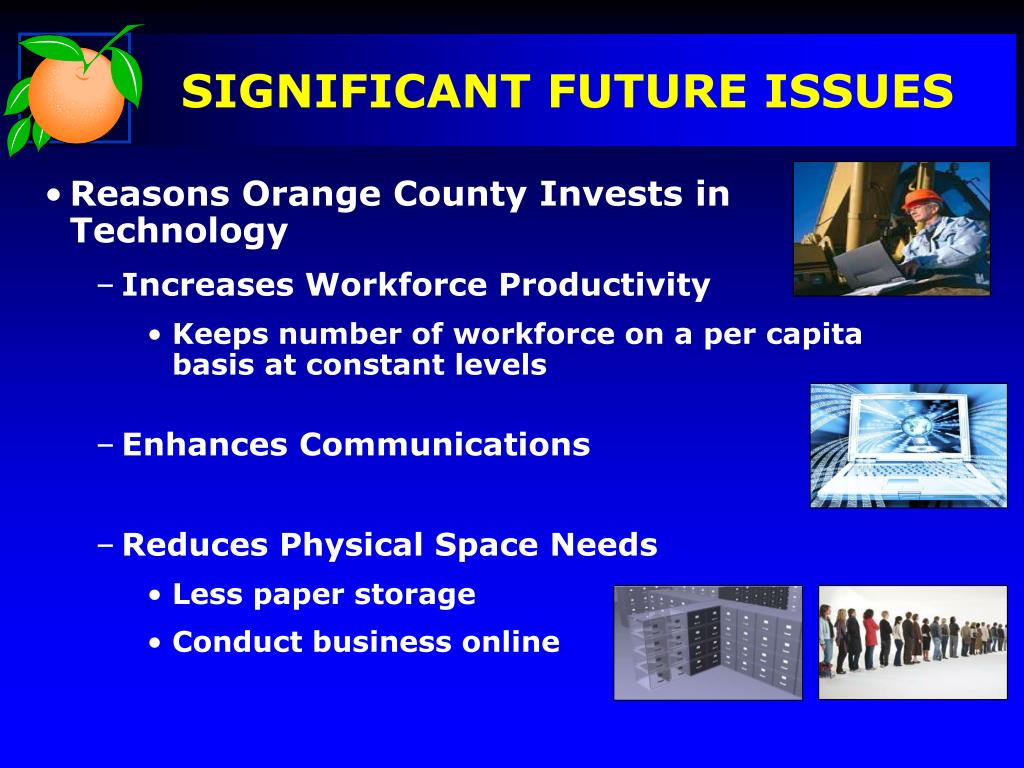 SIGNIFICANT FUTURE ISSUES

• Reasons Orange County Invests in Technology

– Increases Workforce Productivity

• Keeps number of workforce on a per capita basis at constant levels

– Enhances Communications

– Reduces Physical Space Needs

• Less paper storage

• Conduct business online